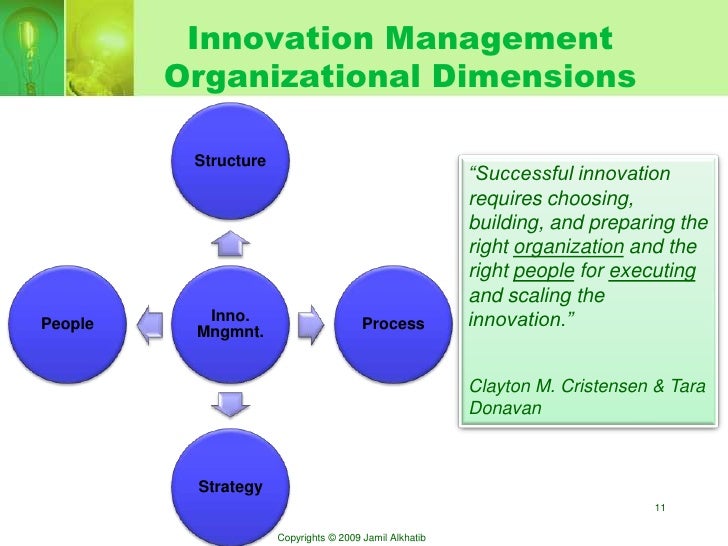 Innovation Management Organizational Dimensions

Structure

People

Inno. Mngmnt.

Process

Strategy

“Successful innovation requires choosing, building, and preparing the right organization and the right people for executing and scaling the innovation.”

Clayton M. Cristensen & Tara Donavan

11

Copyrights © 2009 Jamil Alkhatib